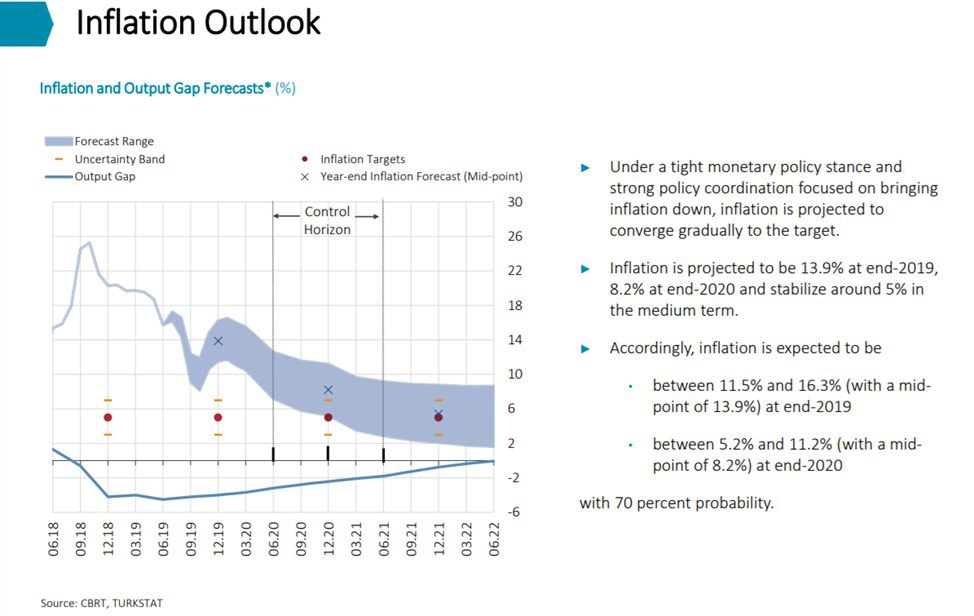 Inflation Outlook

Inflation and Output Gap Forecasts* (%)

Forecast Range
Uncertainty Band
Output Gap
Inflation Targets
Year-end Inflation Forecast (Mid-point)

Control Horizon

30
26
22
18
14
10
6
2
-2
-6

06.18
09.18
12.18
03.19
06.19
09.19
12.19
03.20
06.20
09.20
12.20
03.21
06.21
09.21
12.21
03.22
06.22

Source: CBRT, TURKSTAT

► Under a tight monetary policy stance and strong policy coordination focused on bringing inflation down, inflation is projected to converge gradually to the target.

► Inflation is projected to be 13.9% at end-2019, 8.2% at end-2020 and stabilize around 5% in the medium term.

► Accordingly, inflation is expected to be

· between 11.5% and 16.3% (with a mid-point of 13.9%) at end-2019

· between 5.2% and 11.2% (with a mid-point of 8.2%) at end-2020

with 70 percent probability.